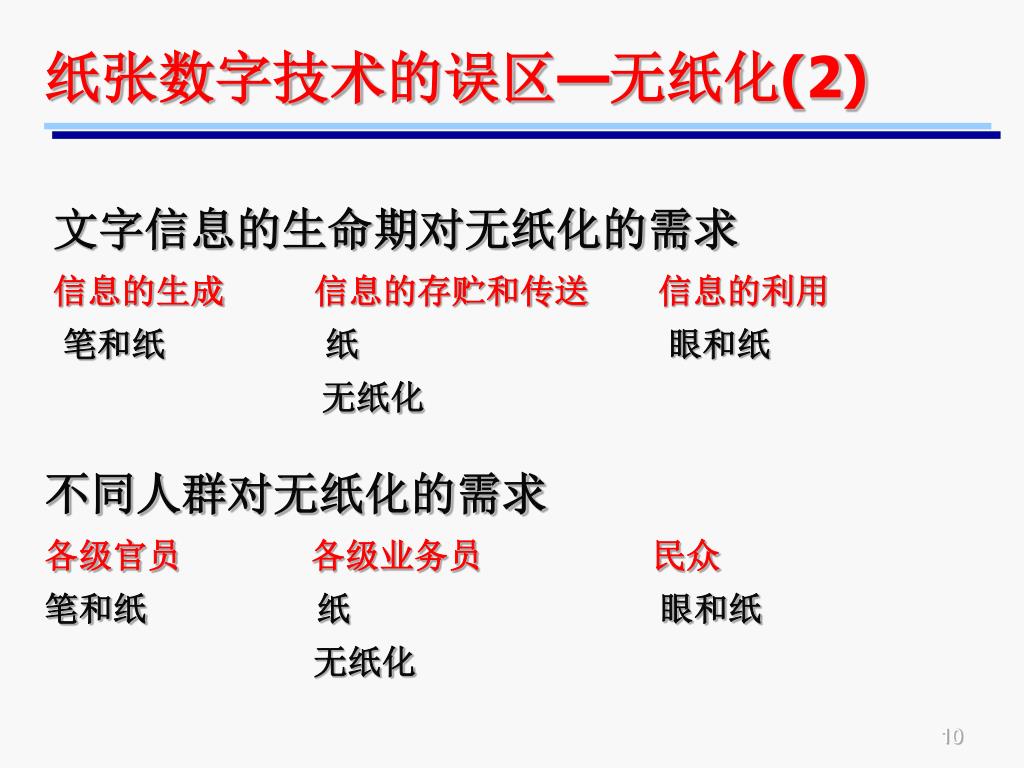 纸张数字技术的误区—无纸化(2)

文字信息的生命期对无纸化的需求

| 信息的生成 | 信息的存贮和传送 | 信息的利用 |
|---|---|---|
| 笔和纸 | 纸 | 眼和纸 |
| | 无纸化 | |

不同人群对无纸化的需求

| 各级官员 | 各级业务员 | 民众 |
|---|---|---|
| 笔和纸 | 纸 | 眼和纸 |
| | 无纸化 | |

10